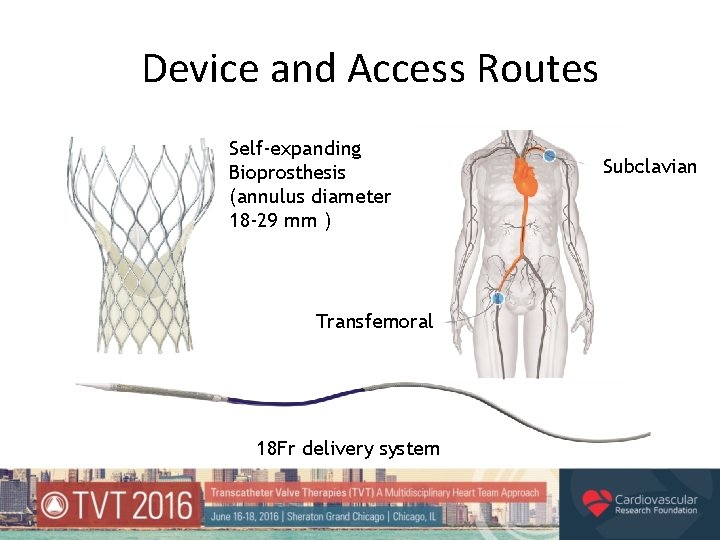 Device and Access Routes

Self-expanding Bioprosthesis (annulus diameter 18-29 mm )

Subclavian

Transfemoral

18Fr delivery system

TVT 2016

Transcatheter Valve Therapies (TVT) A Multidisciplinary Heart Team Approach

June 16-18, 2016 | Sheraton Grand Chicago | Chicago, IL

Cardiovascular Research Foundation